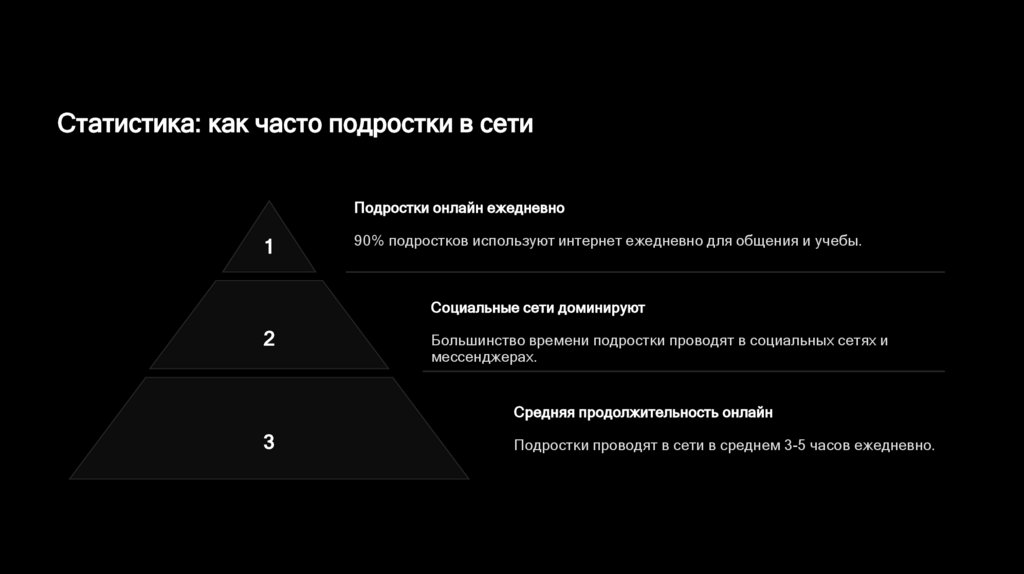 Статистика: как часто подростки в сети

1

Подростки онлайн ежедневно

90% подростков используют интернет ежедневно для общения и учебы.

2

Социальные сети доминируют

Большинство времени подростки проводят в социальных сетях и мессенджерах.

3

Средняя продолжительность онлайн

Подростки проводят в сети в среднем 3-5 часов ежедневно.